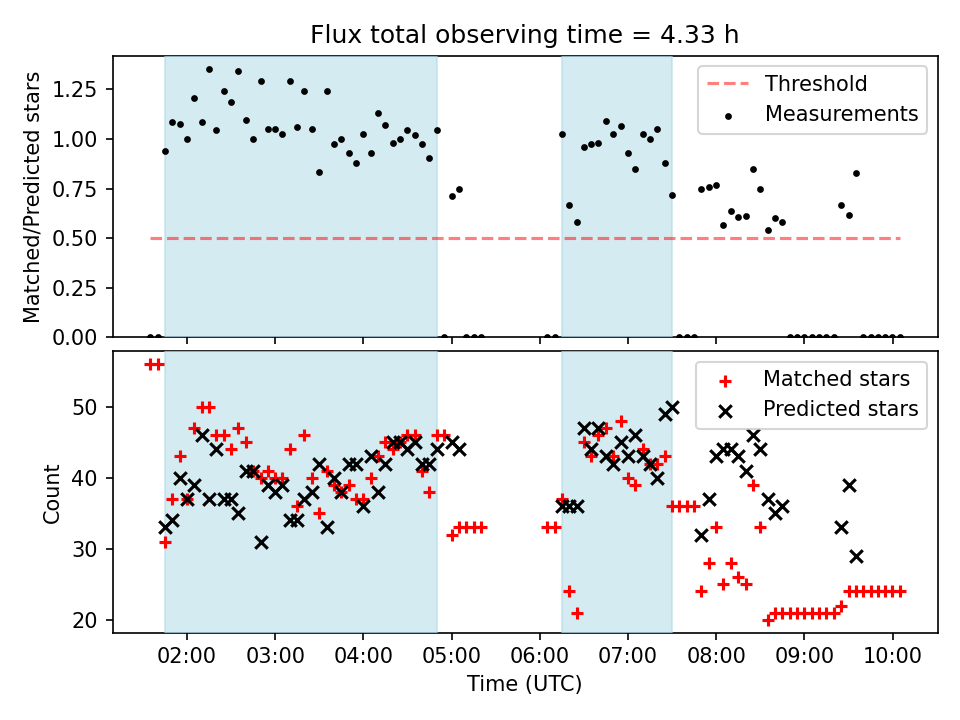 Flux total observing time = 4.33 h

Matched/Predicted stars

1.25
1.00
0.75
0.50
0.25
0.00

Threshold
Measurements

Count

50
40
30
20

Matched stars
Predicted stars

02:00
03:00
04:00
05:00
06:00
07:00
08:00
09:00
10:00

Time (UTC)